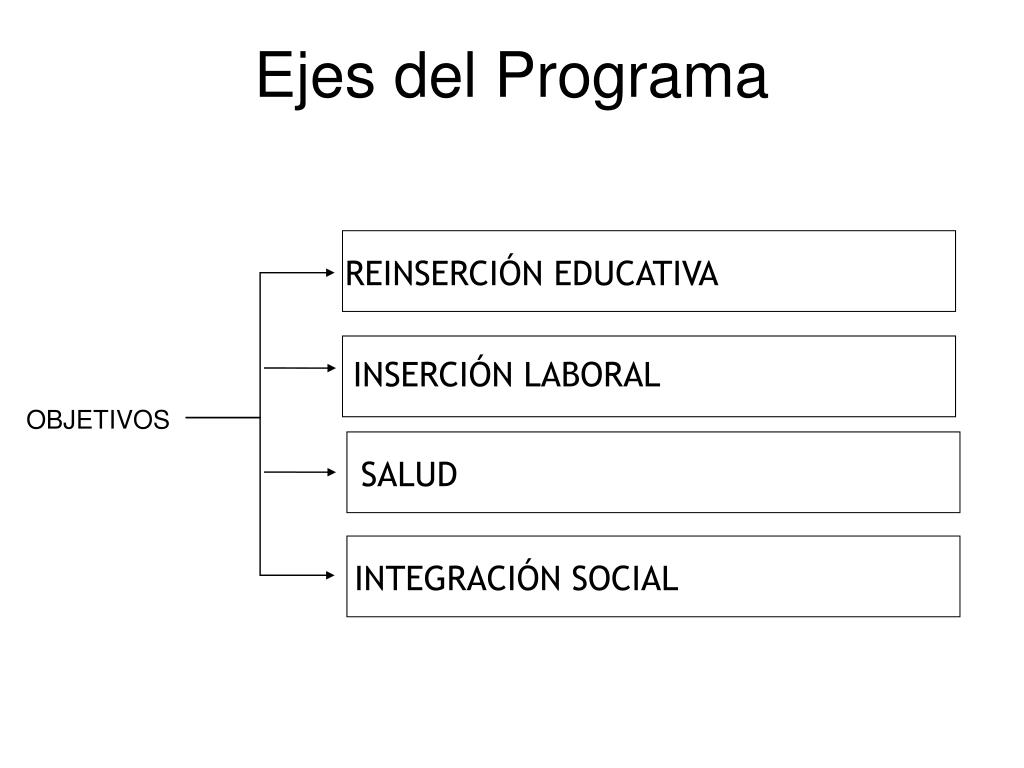 Ejes del Programa

OBJETIVOS

REINSERCIÓN EDUCATIVA

INSERCIÓN LABORAL

SALUD

INTEGRACIÓN SOCIAL